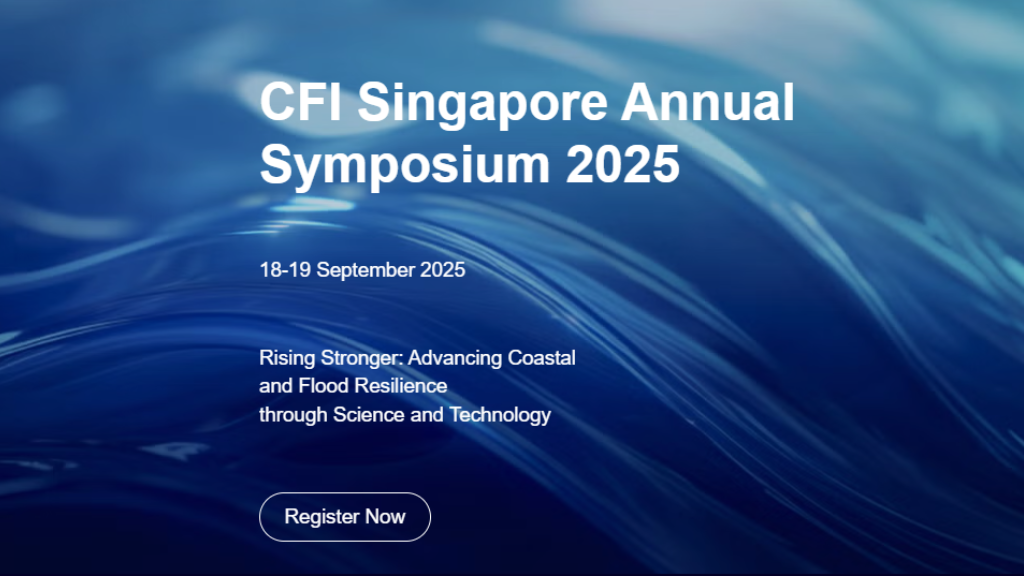 CFI Singapore Annual Symposium 2025

18-19 September 2025

Rising Stronger: Advancing Coastal and Flood Resilience through Science and Technology

Register Now